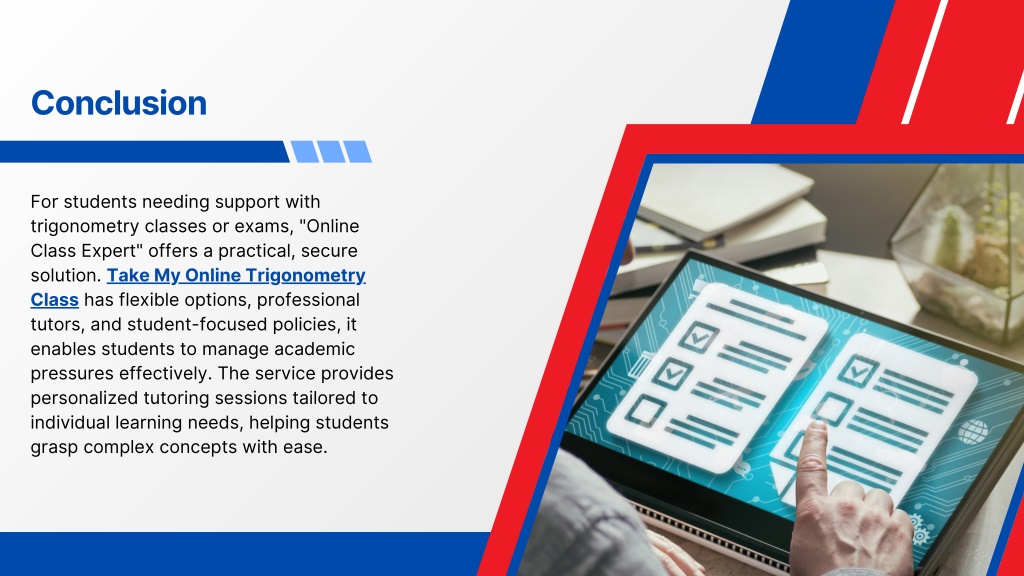 Conclusion

For students needing support with trigonometry classes or exams, "Online Class Expert" offers a practical, secure solution. Take My Online Trigonometry Class has flexible options, professional tutors, and student-focused policies, it enables students to manage academic pressures effectively. The service provides personalized tutoring sessions tailored to individual learning needs, helping students grasp complex concepts with ease.